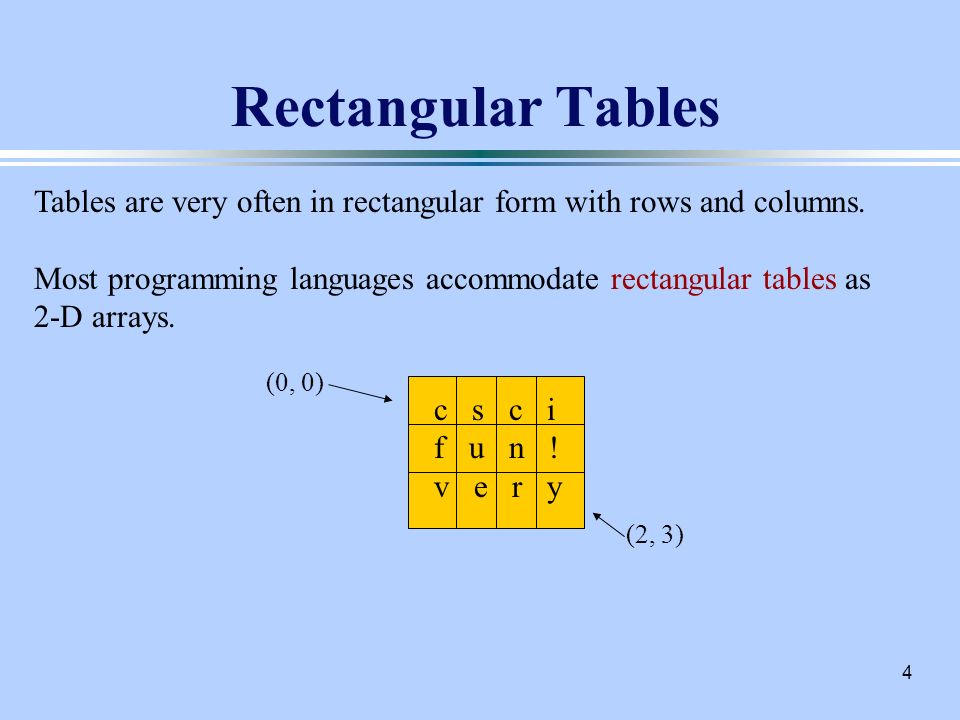 Rectangular Tables

Tables are very often in rectangular form with rows and columns.

Most programming languages accommodate rectangular tables as 2-D arrays.

(0, 0)

| c | s | c | i |
|---|---|---|---|
| f | u | n | ! |
| v | e | r | y |

(2, 3)

4